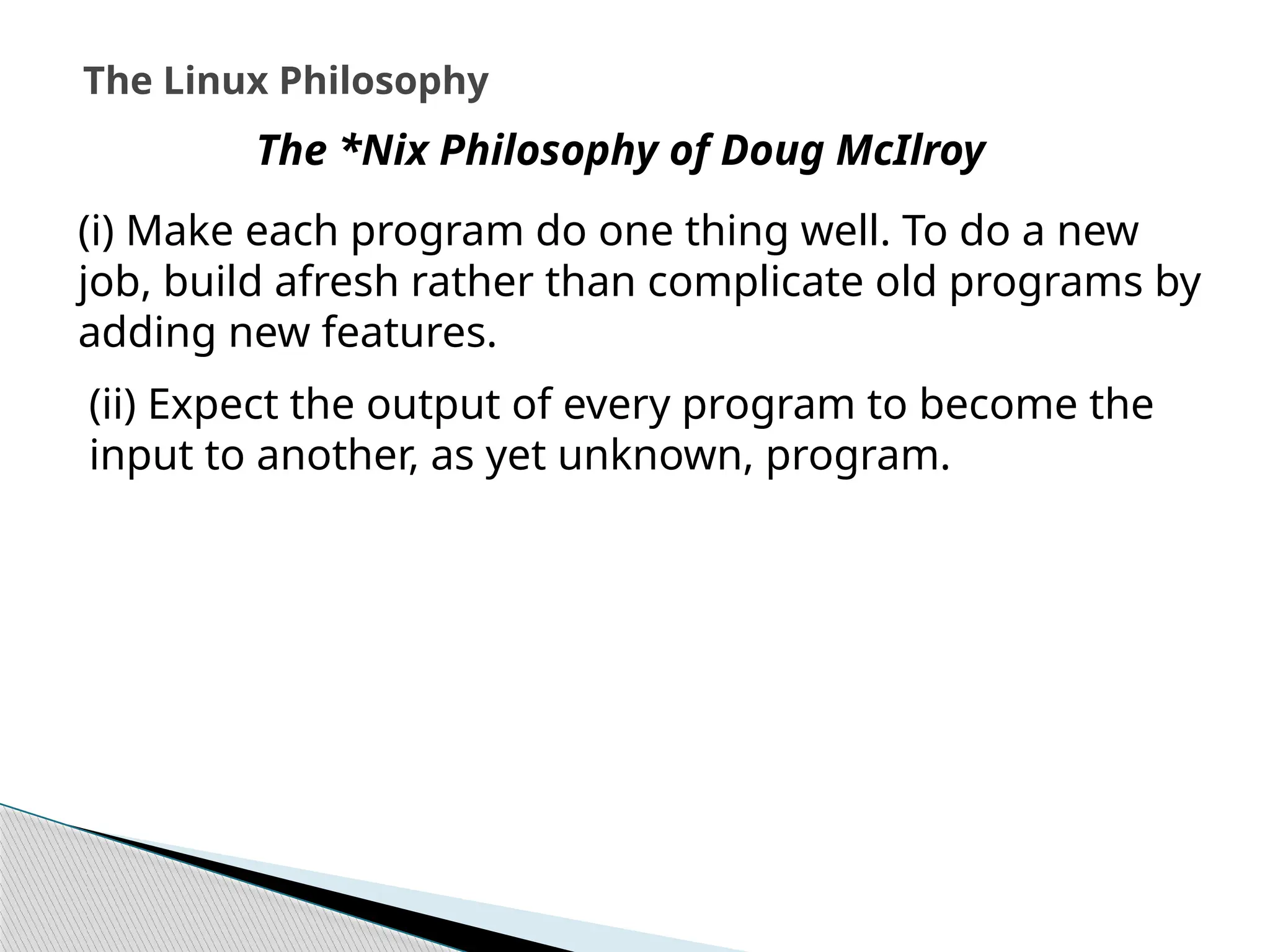 The Linux Philosophy

The *Nix Philosophy of Doug McIlroy

(i) Make each program do one thing well. To do a new job, build afresh rather than complicate old programs by adding new features.

(ii) Expect the output of every program to become the input to another, as yet unknown, program.